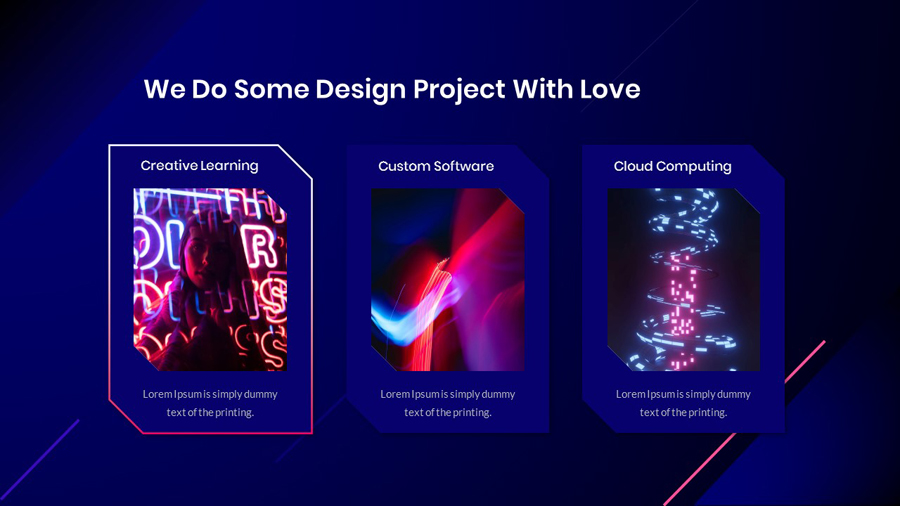 We Do Some Design Project With Love

Creative Learning

Lorem Ipsum is simply dummy text of the printing.

Custom Software

Lorem Ipsum is simply dummy text of the printing.

Cloud Computing

Lorem Ipsum is simply dummy text of the printing.